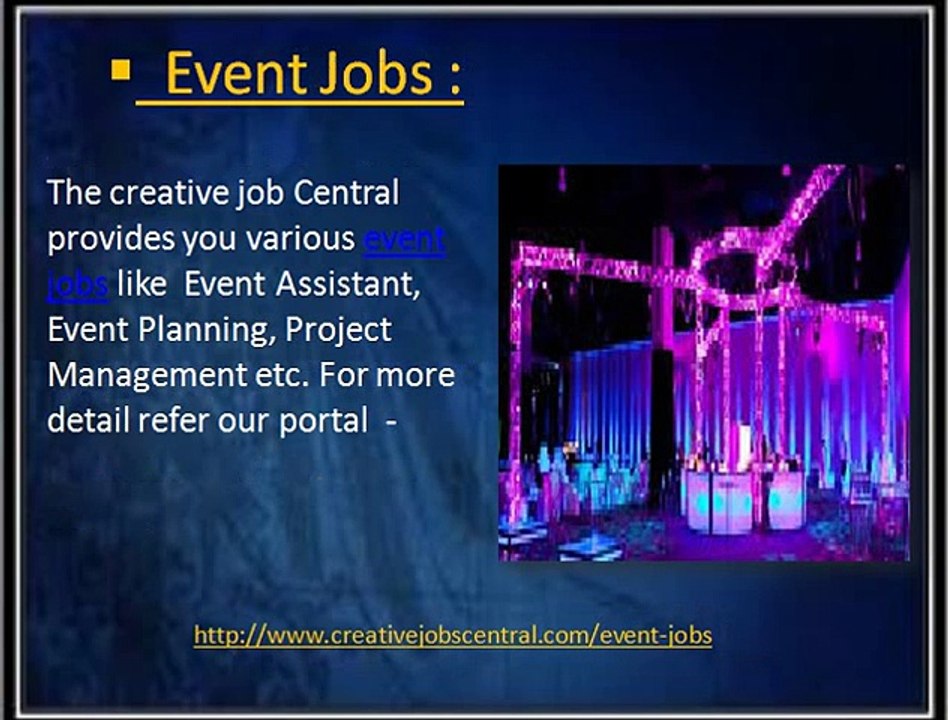 ▪ Event Jobs :

The creative job Central provides you various event jobs like Event Assistant, Event Planning, Project Management etc. For more detail refer our portal -

http://www.creativejobscentral.com/event-jobs